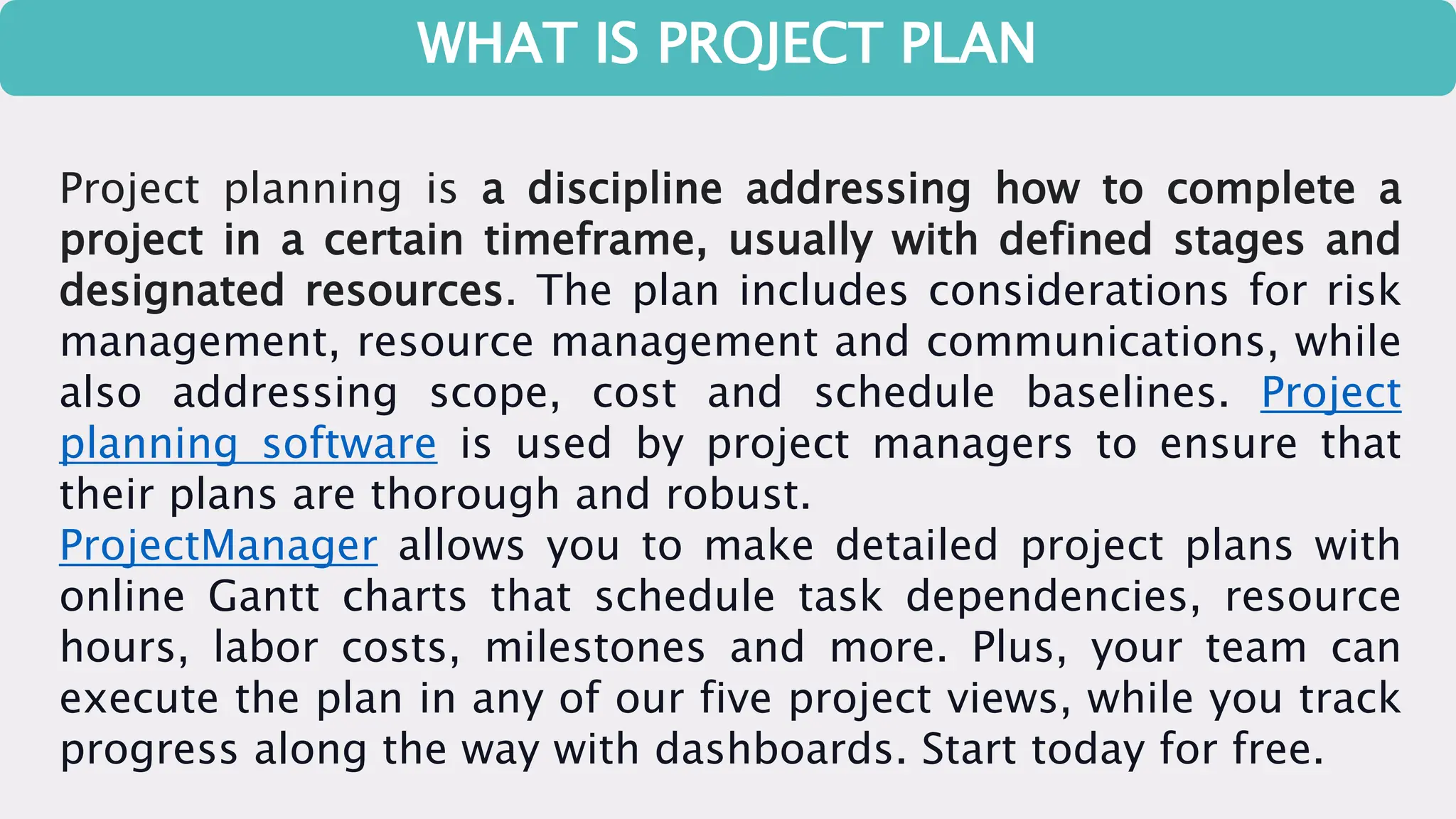 WHAT IS PROJECT PLAN

Project planning is a discipline addressing how to complete a project in a certain timeframe, usually with defined stages and designated resources. The plan includes considerations for risk management, resource management and communications, while also addressing scope, cost and schedule baselines. Project planning software is used by project managers to ensure that their plans are thorough and robust.

ProjectManager allows you to make detailed project plans with online Gantt charts that schedule task dependencies, resource hours, labor costs, milestones and more. Plus, your team can execute the plan in any of our five project views, while you track progress along the way with dashboards. Start today for free.